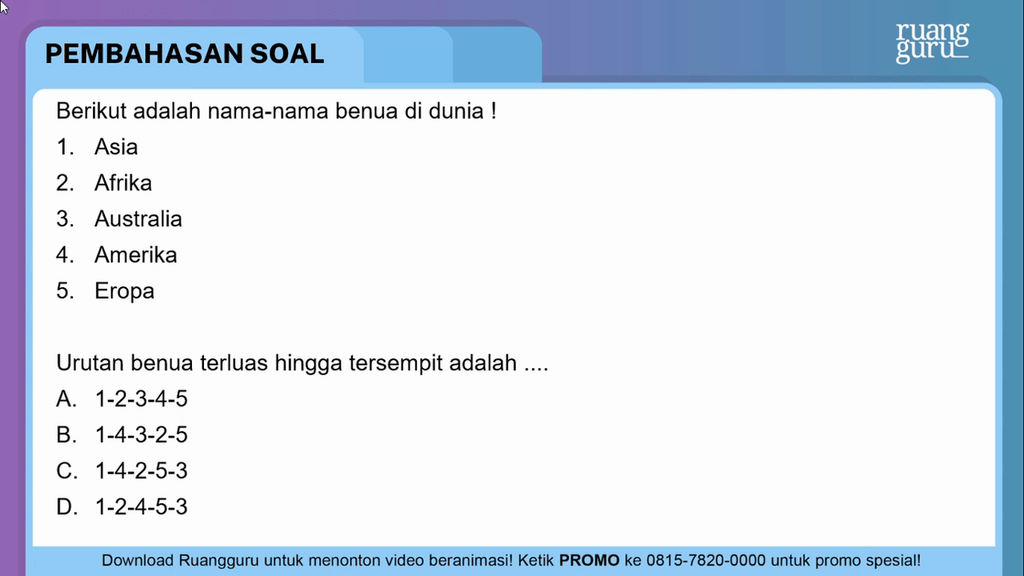 PEMBAHASAN SOAL

ruang guru

Berikut adalah nama-nama benua di dunia !
1. Asia
2. Afrika
3. Australia
4. Amerika
5. Eropa

Urutan benua terluas hingga tersempit adalah ....
A. 1-2-3-4-5
B. 1-4-3-2-5
C. 1-4-2-5-3
D. 1-2-4-5-3

Download Ruangguru untuk menonton video beranimasi! Ketik PROMO ke 0815-7820-0000 untuk promo spesial!